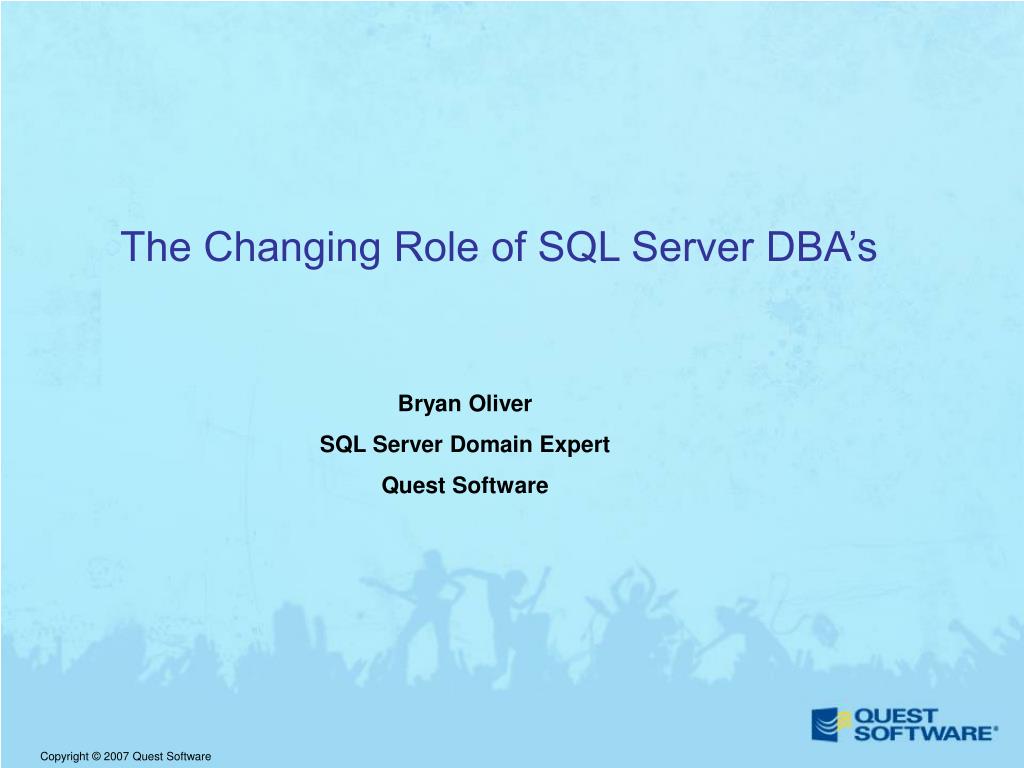 The Changing Role of SQL Server DBA’s

Bryan Oliver
SQL Server Domain Expert
Quest Software

QUEST SOFTWARE®

Copyright © 2007 Quest Software